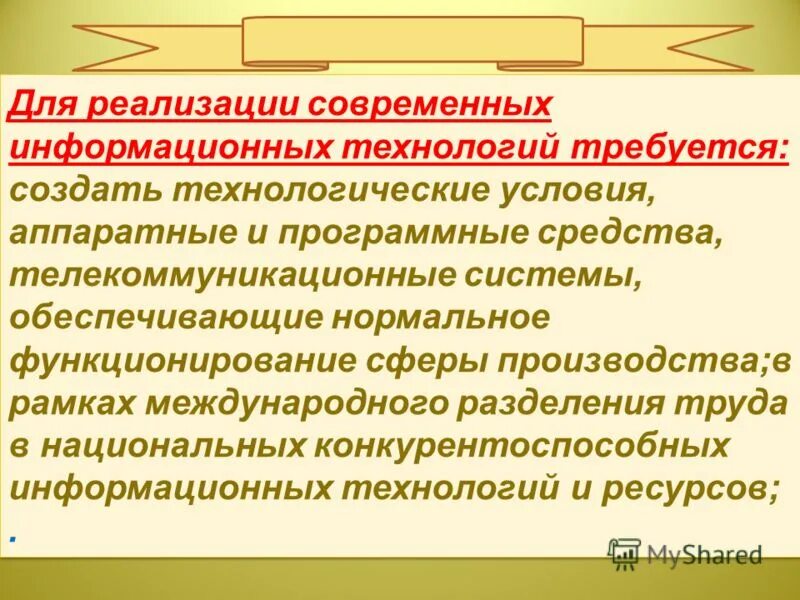 Для реализации современных информационных технологий требуется: создать технологические условия, аппаратные и программные средства, телекоммуникационные системы, обеспечивающие нормальное функционирование сферы производства;в рамках международного разделения труда в национальных конкурентоспособных информационных технологий и ресурсов;
.

MyShared